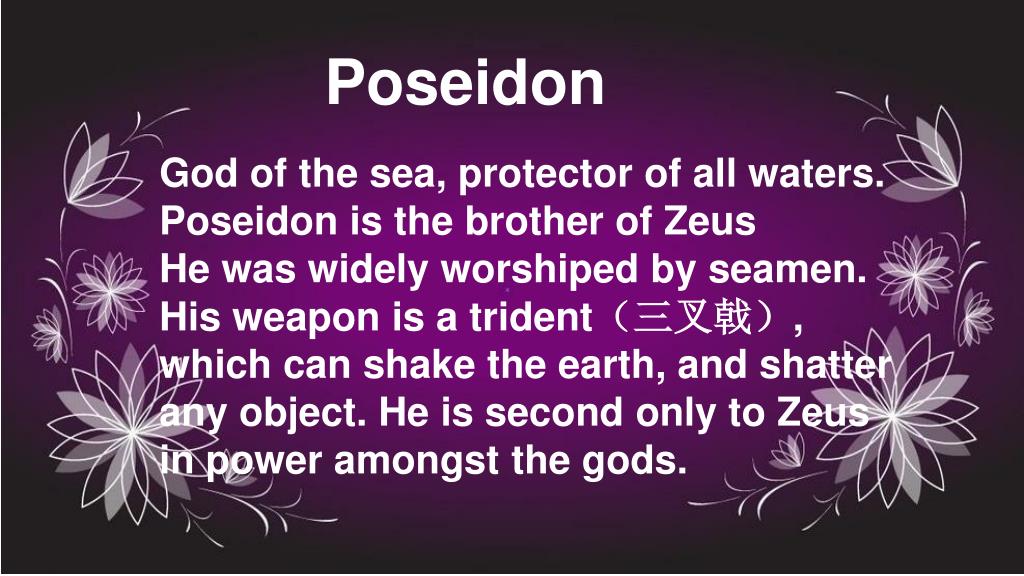 Poseidon

God of the sea, protector of all waters.
Poseidon is the brother of Zeus
He was widely worshiped by seamen.
His weapon is a trident（三叉戟）, which can shake the earth, and shatter any object. He is second only to Zeus in power amongst the gods.